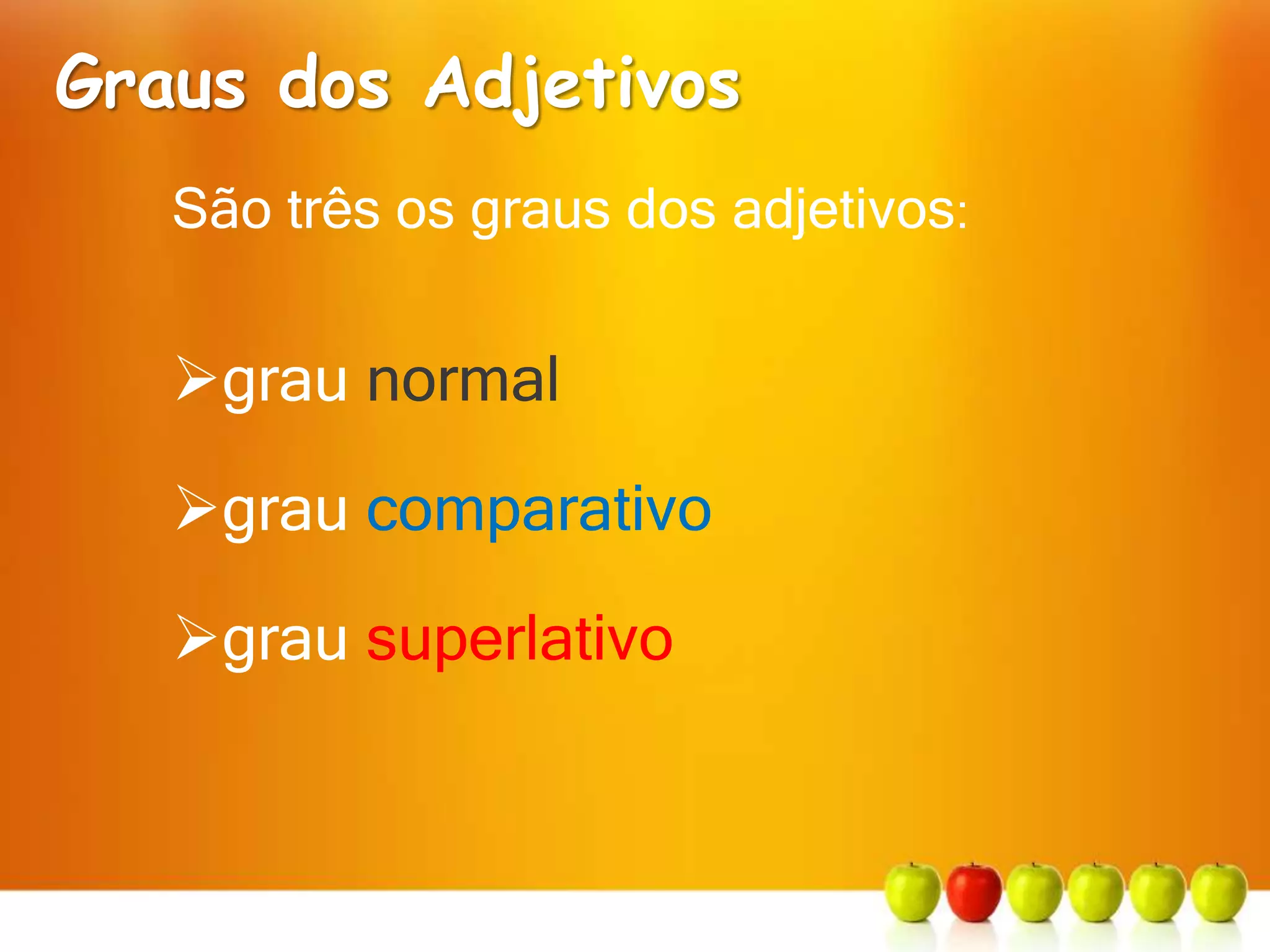 Graus dos Adjetivos

São três os graus dos adjetivos:

➢grau normal

➢grau comparativo

➢grau superlativo